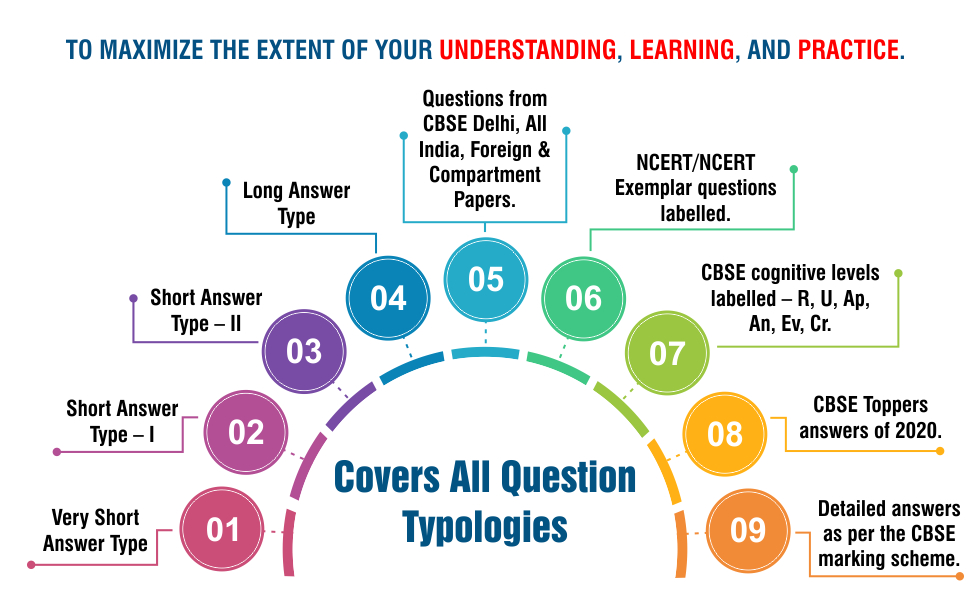 TO MAXIMIZE THE EXTENT OF YOUR UNDERSTANDING, LEARNING, AND PRACTICE.

Covers All Question Typologies

01
Very Short Answer Type

02
Short Answer Type – I

03
Short Answer Type – II

04
Long Answer Type

05
Questions from CBSE Delhi, All India, Foreign & Compartment Papers.

06
NCERT/NCERT Exemplar questions labelled.

07
CBSE cognitive levels labelled – R, U, Ap, An, Ev, Cr.

08
CBSE Toppers answers of 2020.

09
Detailed answers as per the CBSE marking scheme.